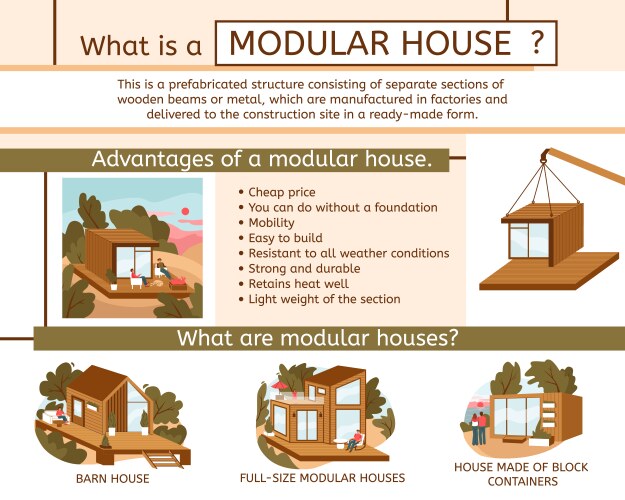 What is a MODULAR HOUSE ?

This is a prefabricated structure consisting of separate sections of wooden beams or metal, which are manufactured in factories and delivered to the construction site in a ready-made form.

Advantages of a modular house.

• Cheap price
• You can do without a foundation
• Mobility
• Easy to build
• Resistant to all weather conditions
• Strong and durable
• Retains heat well
• Light weight of the section

What are modular houses?

BARN HOUSE

FULL-SIZE MODULAR HOUSES

HOUSE MADE OF BLOCK CONTAINERS